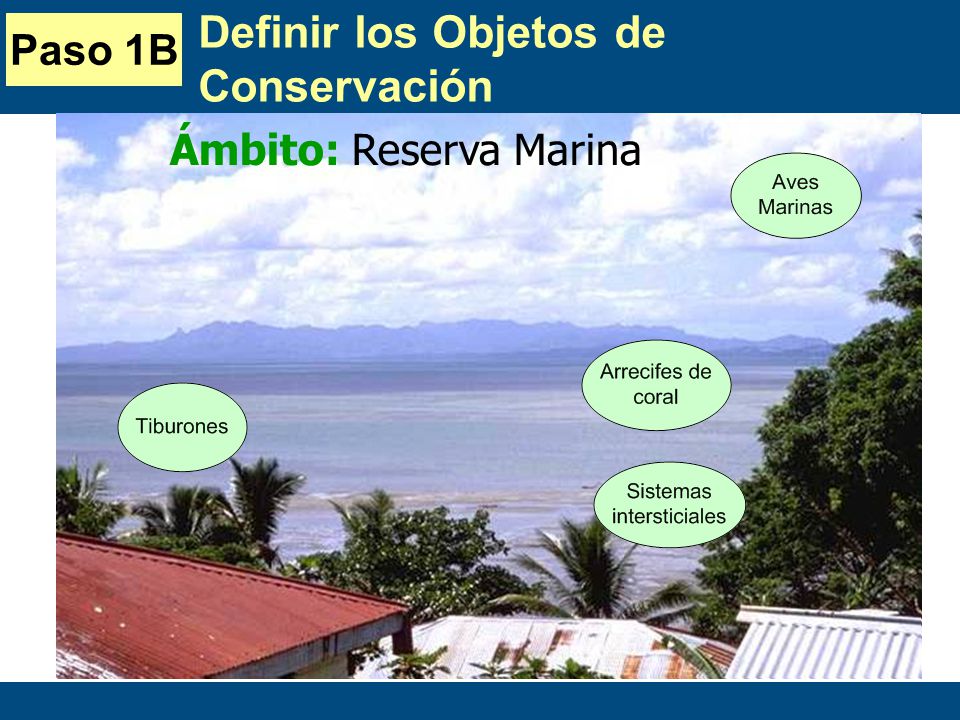 Paso 1B

Definir los Objetos de Conservación

Ámbito: Reserva Marina

Aves Marinas

Arrecifes de coral

Tiburones

Sistemas intersticiales